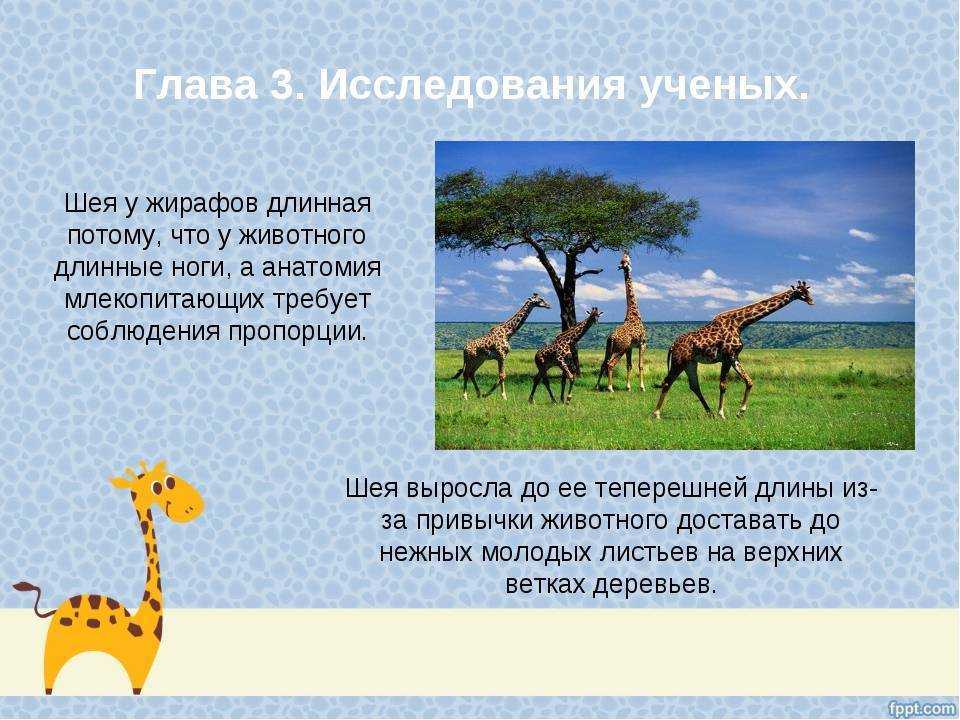 Глава 3. Исследования ученых.

Шея у жирафов длинная потому, что у животного длинные ноги, а анатомия млекопитающих требует соблюдения пропорции.

Шея выросла до ее теперешней длины из-за привычки животного доставать до нежных молодых листьев на верхних ветках деревьев.

fppt.com